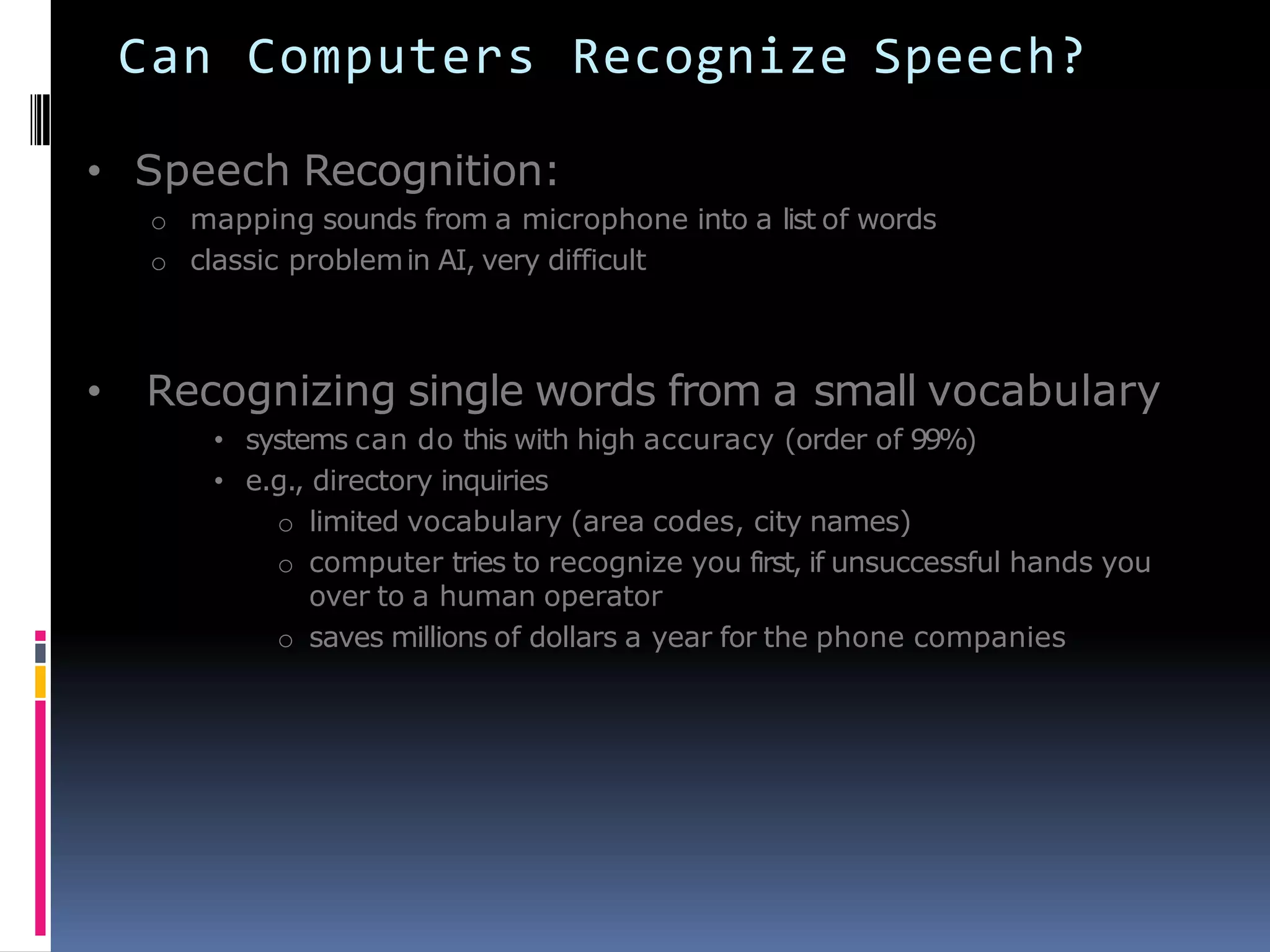 Can Computers Recognize Speech?

• Speech Recognition:
  o mapping sounds from a microphone into a list of words
  o classic problem in AI, very difficult

• Recognizing single words from a small vocabulary
  • systems can do this with high accuracy (order of 99%)
  • e.g., directory inquiries
    o limited vocabulary (area codes, city names)
    o computer tries to recognize you first, if unsuccessful hands you over to a human operator
    o saves millions of dollars a year for the phone companies